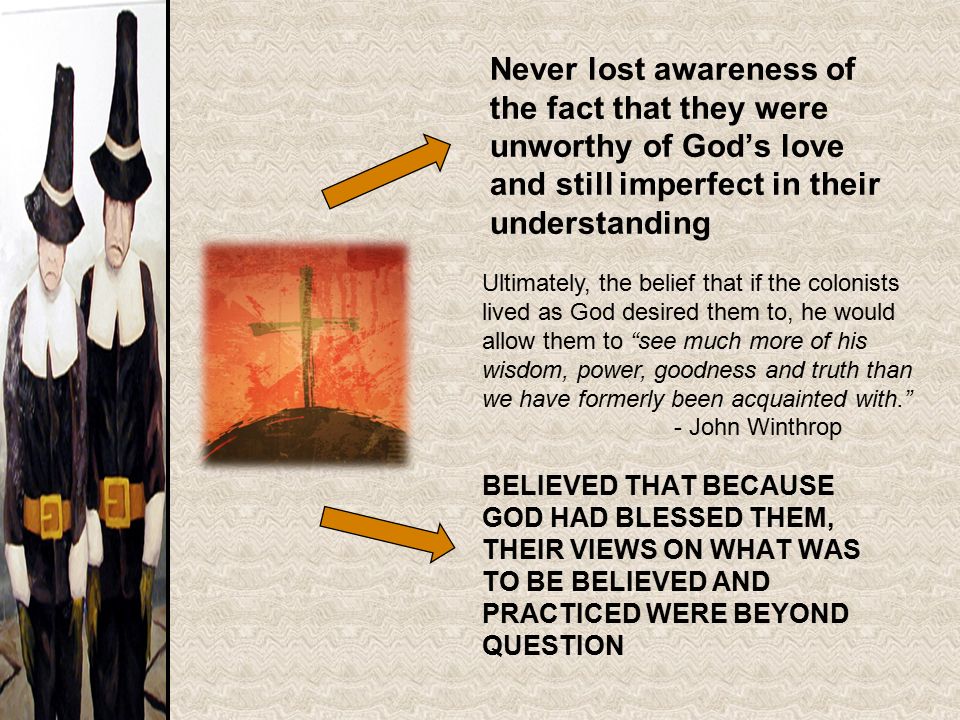 Never lost awareness of the fact that they were unworthy of God’s love and still imperfect in their understanding

Ultimately, the belief that if the colonists lived as God desired them to, he would allow them to “see much more of his wisdom, power, goodness and truth than we have formerly been acquainted with.”
- John Winthrop

BELIEVED THAT BECAUSE GOD HAD BLESSED THEM, THEIR VIEWS ON WHAT WAS TO BE BELIEVED AND PRACTICED WERE BEYOND QUESTION